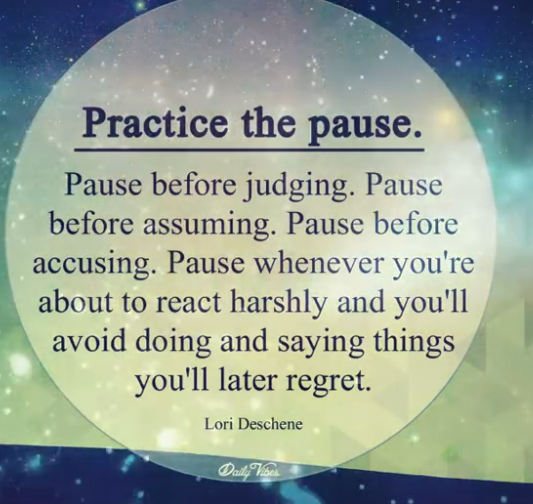 Practice the pause.

Pause before judging. Pause before assuming. Pause before accusing. Pause whenever you're about to react harshly and you'll avoid doing and saying things you'll later regret.

Lori Deschene

Daily Vibes